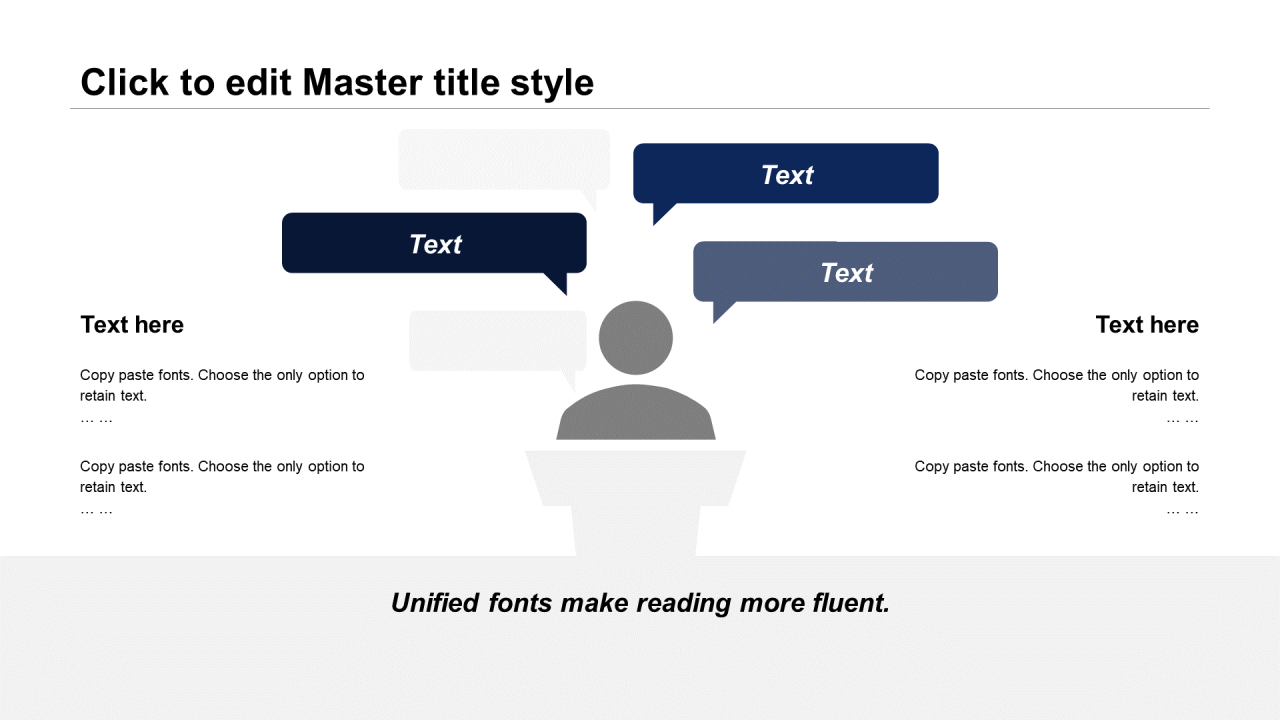 Click to edit Master title style

Text

Text

Text

Text here

Copy paste fonts. Choose the only option to retain text.
… …

Copy paste fonts. Choose the only option to retain text.
… …

Text here

Copy paste fonts. Choose the only option to retain text.
… …

Copy paste fonts. Choose the only option to retain text.
… …

Unified fonts make reading more fluent.